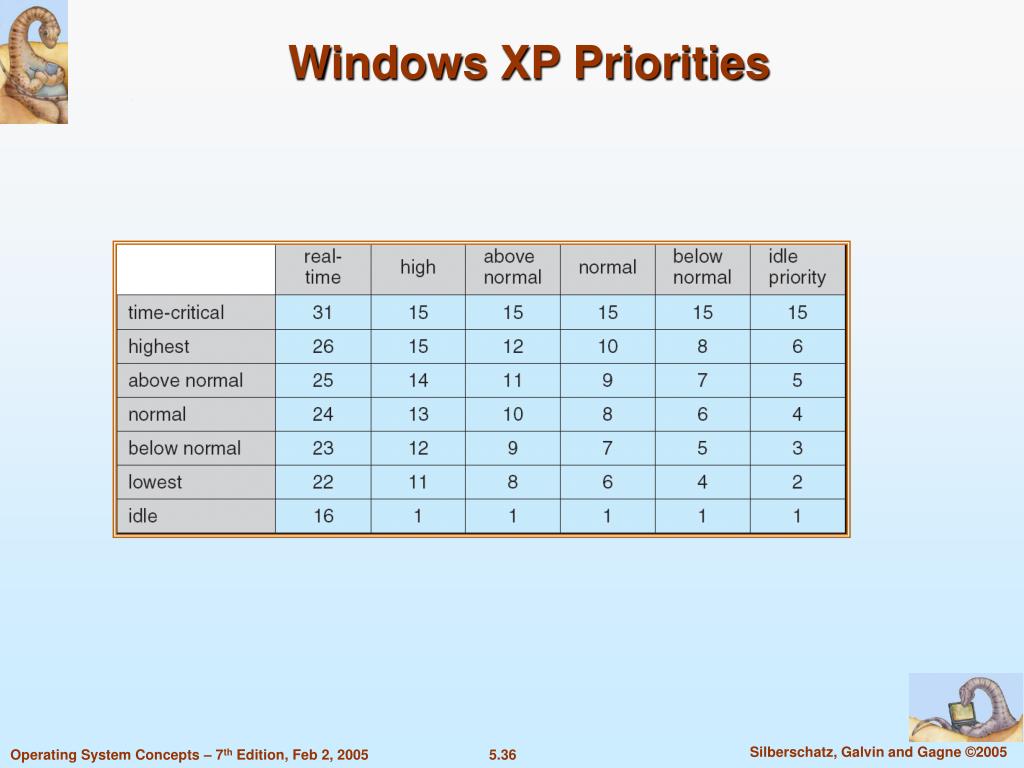 Windows XP Priorities

| | real-time | high | above normal | normal | below normal | idle priority |
|---|---|---|---|---|---|---|
| time-critical | 31 | 15 | 15 | 15 | 15 | 15 |
| highest | 26 | 15 | 12 | 10 | 8 | 6 |
| above normal | 25 | 14 | 11 | 9 | 7 | 5 |
| normal | 24 | 13 | 10 | 8 | 6 | 4 |
| below normal | 23 | 12 | 9 | 7 | 5 | 3 |
| lowest | 22 | 11 | 8 | 6 | 4 | 2 |
| idle | 16 | 1 | 1 | 1 | 1 | 1 |

Operating System Concepts – 7$^{th}$ Edition, Feb 2, 2005

5.36

Silberschatz, Galvin and Gagne ©2005